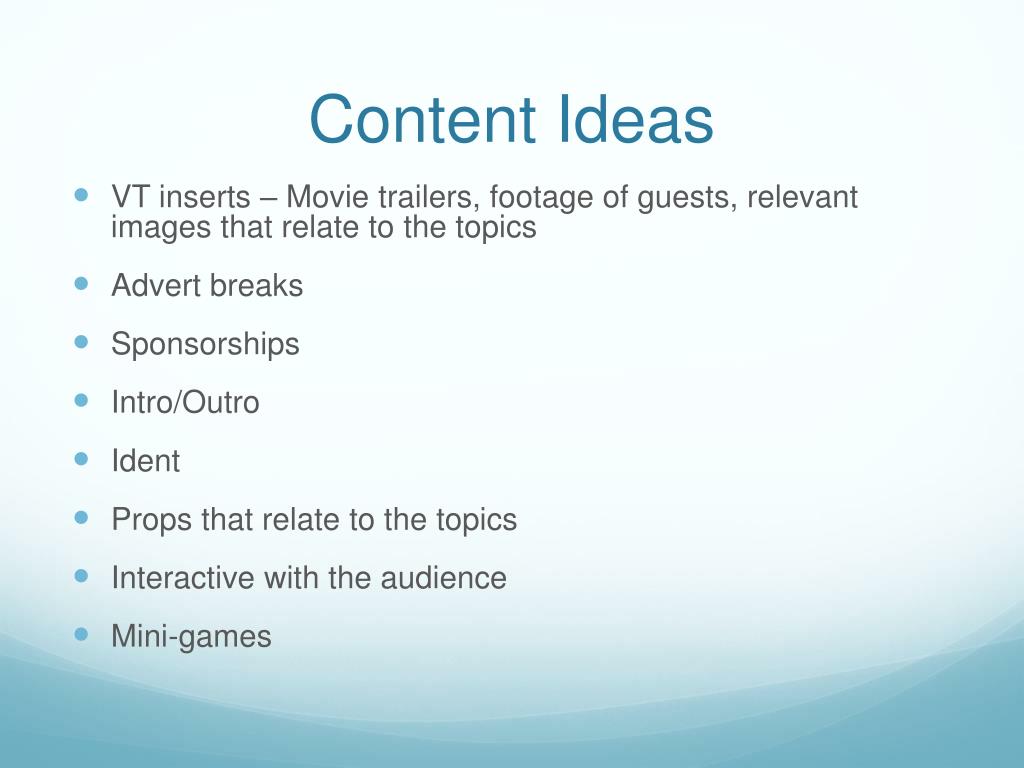 Content Ideas

- VT inserts – Movie trailers, footage of guests, relevant images that relate to the topics
- Advert breaks
- Sponsorships
- Intro/Outro
- Ident
- Props that relate to the topics
- Interactive with the audience
- Mini-games